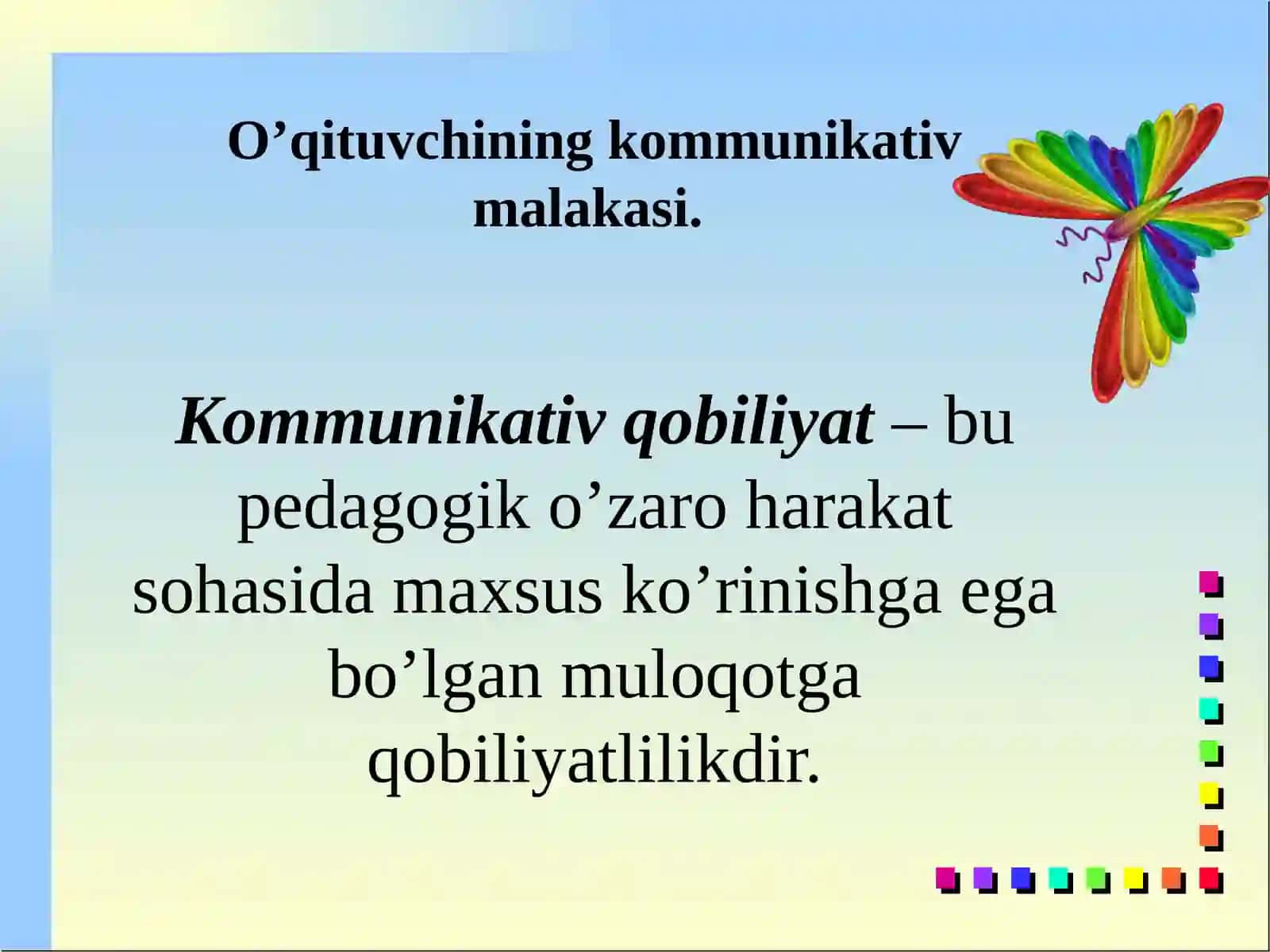 O’qituvchining kommunikativ malakasi.

Kommunikativ qobiliyat – bu pedagogik o’zaro harakat sohasida maxsus ko’rinishga ega bo’lgan muloqotga qobiliyatlilikdir.